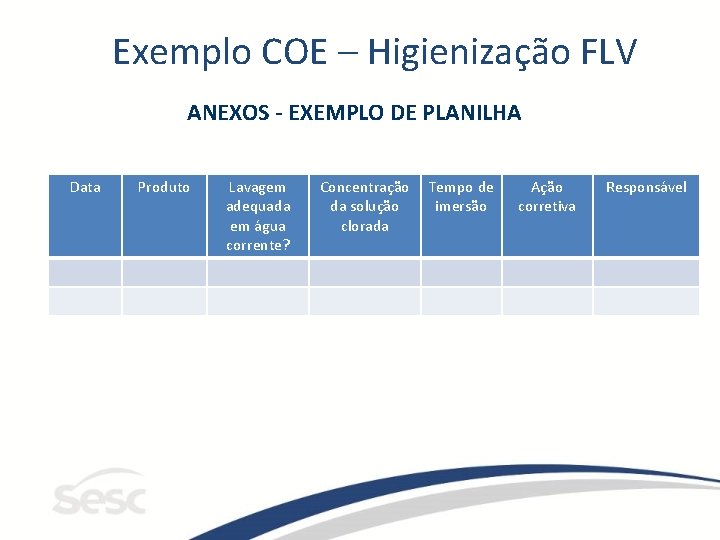 Exemplo COE – Higienização FLV

ANEXOS - EXEMPLO DE PLANILHA

| Data | Produto | Lavagem adequada em água corrente? | Concentração da solução clorada | Tempo de imersão | Ação corretiva | Responsável |
|---|---|---|---|---|---|---|
| | | | | | | |
| | | | | | | |

sesc